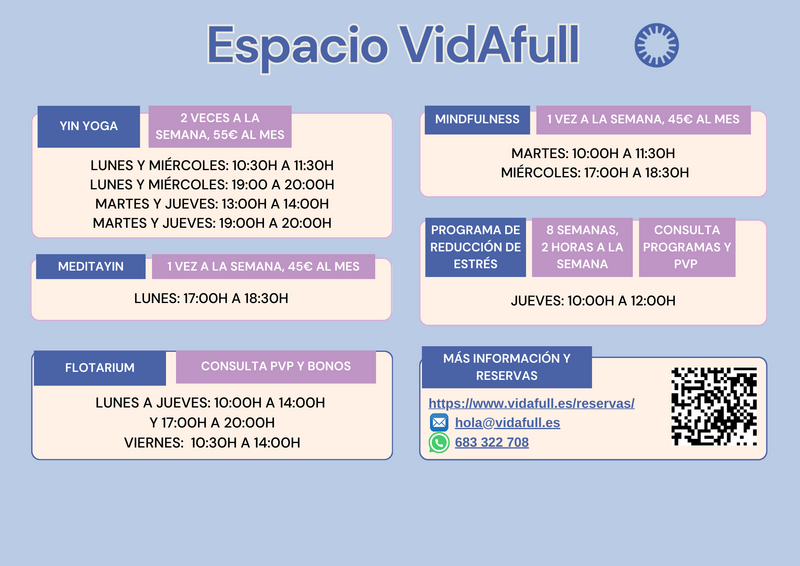 Espacio VidAfull

YIN YOGA

2 VECES A LA SEMANA, 55€ AL MES

LUNES Y MIÉRCOLES: 10:30H A 11:30H
LUNES Y MIÉRCOLES: 19:00 A 20:00H
MARTES Y JUEVES: 13:00H A 14:00H
MARTES Y JUEVES: 19:00H A 20:00H

MEDITAYIN

1 VEZ A LA SEMANA, 45€ AL MES

LUNES: 17:00H A 18:30H

FLOTARIUM

CONSULTA PVP Y BONOS

LUNES A JUEVES: 10:00H A 14:00H
Y 17:00H A 20:00H
VIERNES: 10:30H A 14:00H

MINDFULNESS

1 VEZ A LA SEMANA, 45€ AL MES

MARTES: 10:00H A 11:30H
MIÉRCOLES: 17:00H A 18:30H

PROGRAMA DE REDUCCIÓN DE ESTRÉS

8 SEMANAS, 2 HORAS A LA SEMANA

CONSULTA PROGRAMAS Y PVP

JUEVES: 10:00H A 12:00H

MÁS INFORMACIÓN Y RESERVAS

https://www.vidafull.es/reservas/
hola@vidafull.es
683 322 708